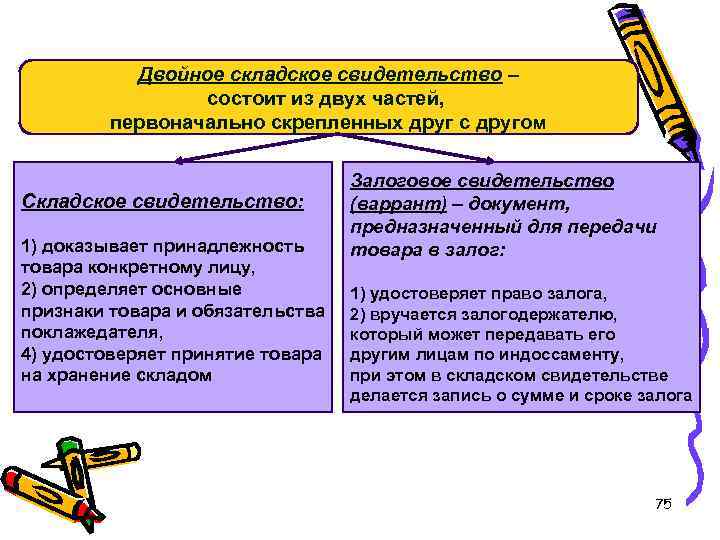 Двойное складское свидетельство – состоит из двух частей, первоначально скрепленных друг с другом

Складское свидетельство:

1) доказывает принадлежность товара конкретному лицу,
2) определяет основные признаки товара и обязательства поклажедателя,
4) удостоверяет принятие товара на хранение складом

Залоговое свидетельство (варрант) – документ, предназначенный для передачи товара в залог:

1) удостоверяет право залога,
2) вручается залогодержателю, который может передавать его другим лицам по индоссаменту, при этом в складском свидетельстве делается запись о сумме и сроке залога

75